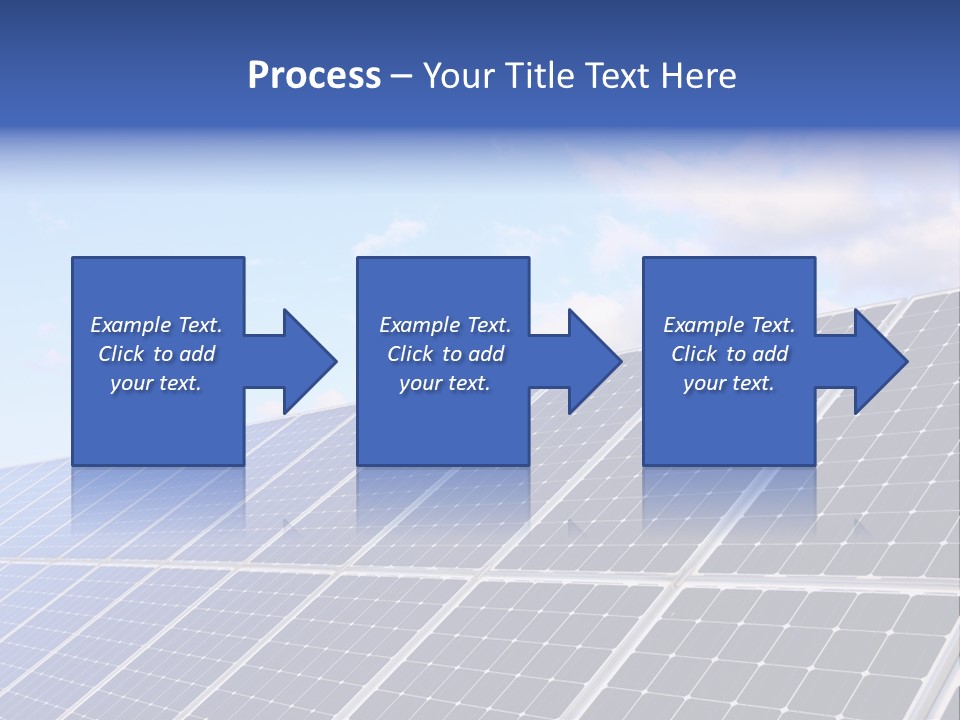 Process – Your Title Text Here

Example Text. Click to add your text.

Example Text. Click to add your text.

Example Text. Click to add your text.